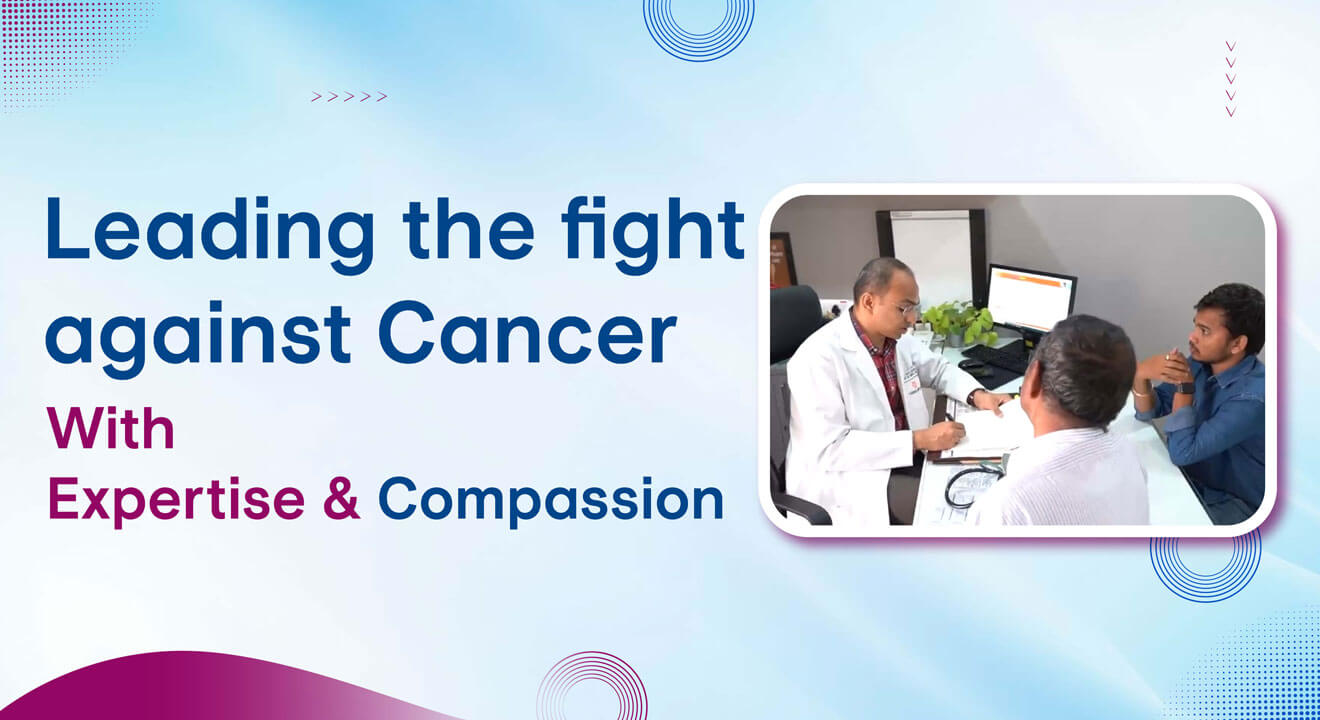 Leading the fight against Cancer

With

Expertise & Compassion